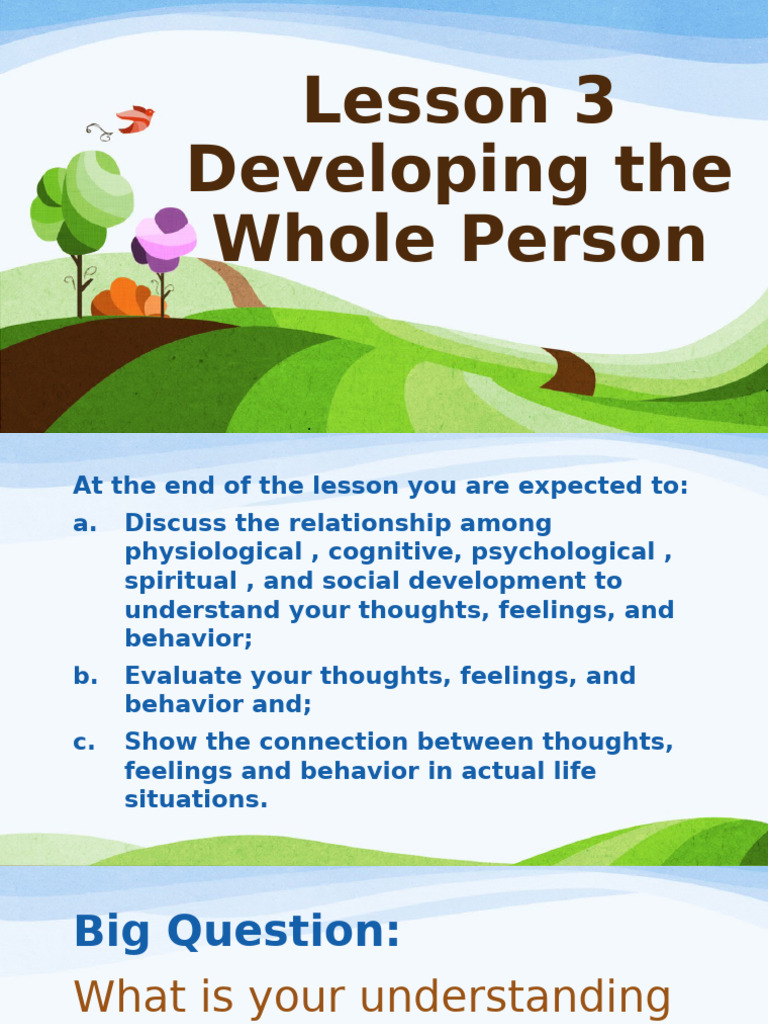 Lesson 3 Developing the Whole Person

At the end of the lesson you are expected to:

a. Discuss the relationship among physiological , cognitive, psychological , spiritual , and social development to understand your thoughts, feelings, and behavior;

b. Evaluate your thoughts, feelings, and behavior and;

c. Show the connection between thoughts, feelings and behavior in actual life situations.

Big Question:

What is your understanding